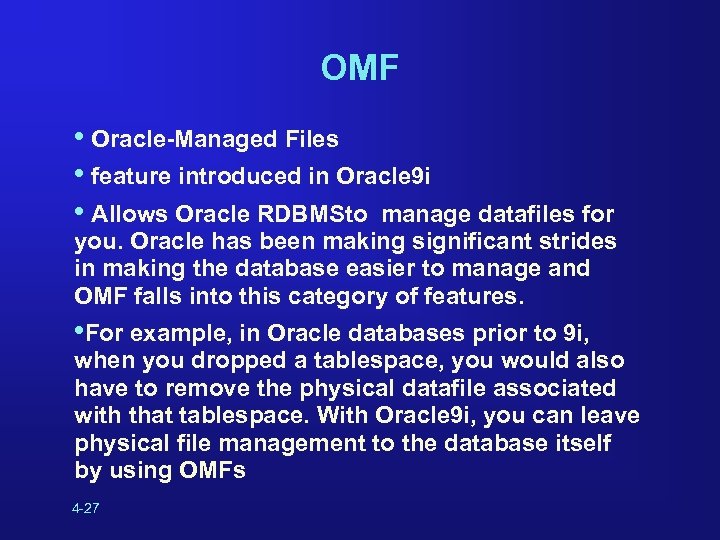 OMF

• Oracle-Managed Files

• feature introduced in Oracle9i

• Allows Oracle RDBMSto manage datafiles for you. Oracle has been making significant strides in making the database easier to manage and OMF falls into this category of features.

•For example, in Oracle databases prior to 9i, when you dropped a tablespace, you would also have to remove the physical datafile associated with that tablespace. With Oracle9i, you can leave physical file management to the database itself by using OMFs

4-27